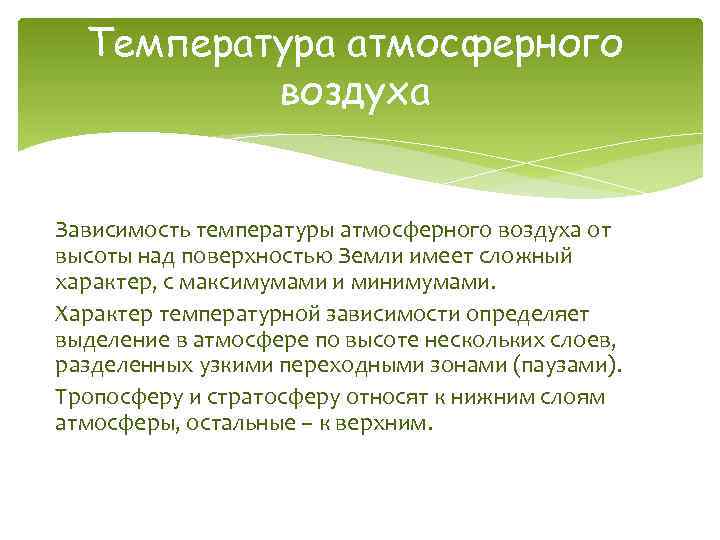 Температура атмосферного воздуха

Зависимость температуры атмосферного воздуха от высоты над поверхностью Земли имеет сложный характер, с максимумами и минимумами.

Характер температурной зависимости определяет выделение в атмосфере по высоте нескольких слоев, разделенных узкими переходными зонами (паузами).

Тропосферу и стратосферу относят к нижним слоям атмосферы, остальные – к верхним.